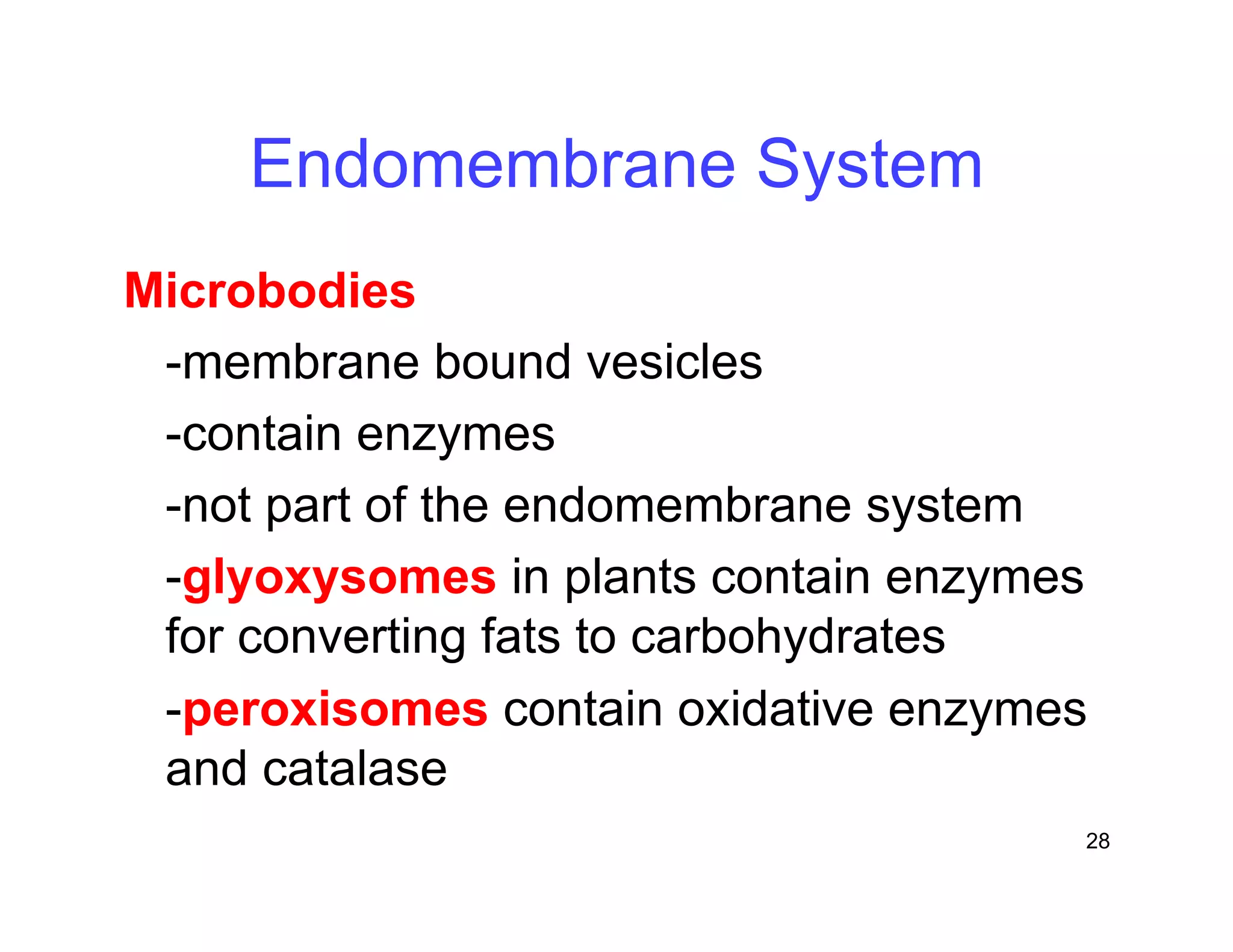 Endomembrane System

Microbodies

-membrane bound vesicles

-contain enzymes

-not part of the endomembrane system

-glyoxysomes in plants contain enzymes for converting fats to carbohydrates

-peroxisomes contain oxidative enzymes and catalase

28